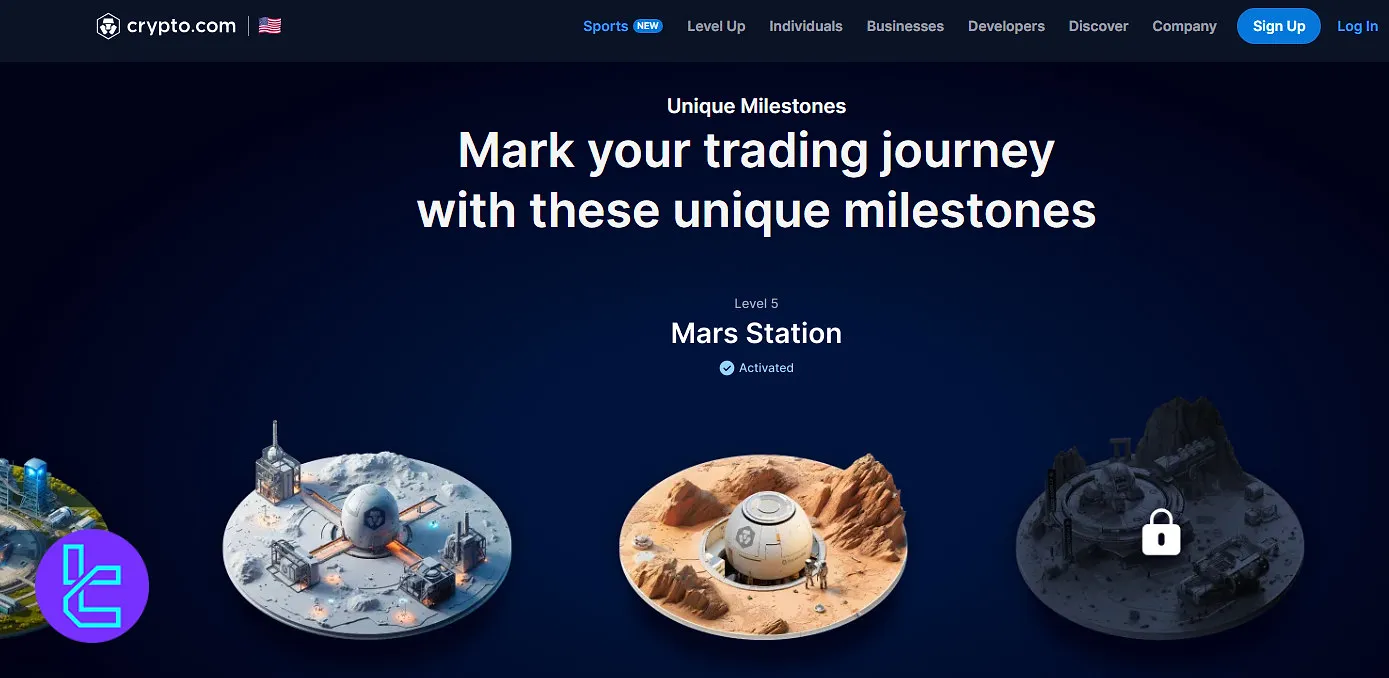 crypto.com

Sports NEW Level Up Individuals Businesses Developers Discover Company Sign Up Log In

Unique Milestones

Mark your trading journey with these unique milestones

Level 5

Mars Station

Activated